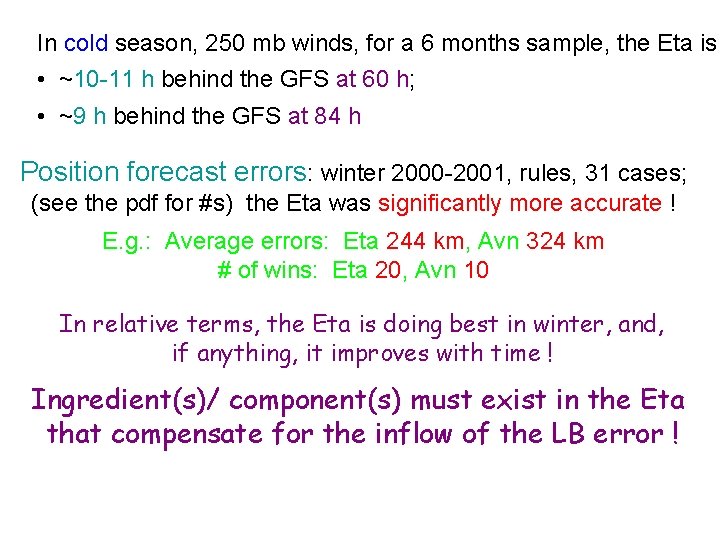 In cold season, 250 mb winds, for a 6 months sample, the Eta is

• ~10-11 h behind the GFS at 60 h;

• ~9 h behind the GFS at 84 h

Position forecast errors: winter 2000-2001, rules, 31 cases; (see the pdf for #s) the Eta was significantly more accurate !

E.g.: Average errors: Eta 244 km, Avn 324 km
# of wins: Eta 20, Avn 10

In relative terms, the Eta is doing best in winter, and, if anything, it improves with time !

Ingredient(s)/ component(s) must exist in the Eta that compensate for the inflow of the LB error !